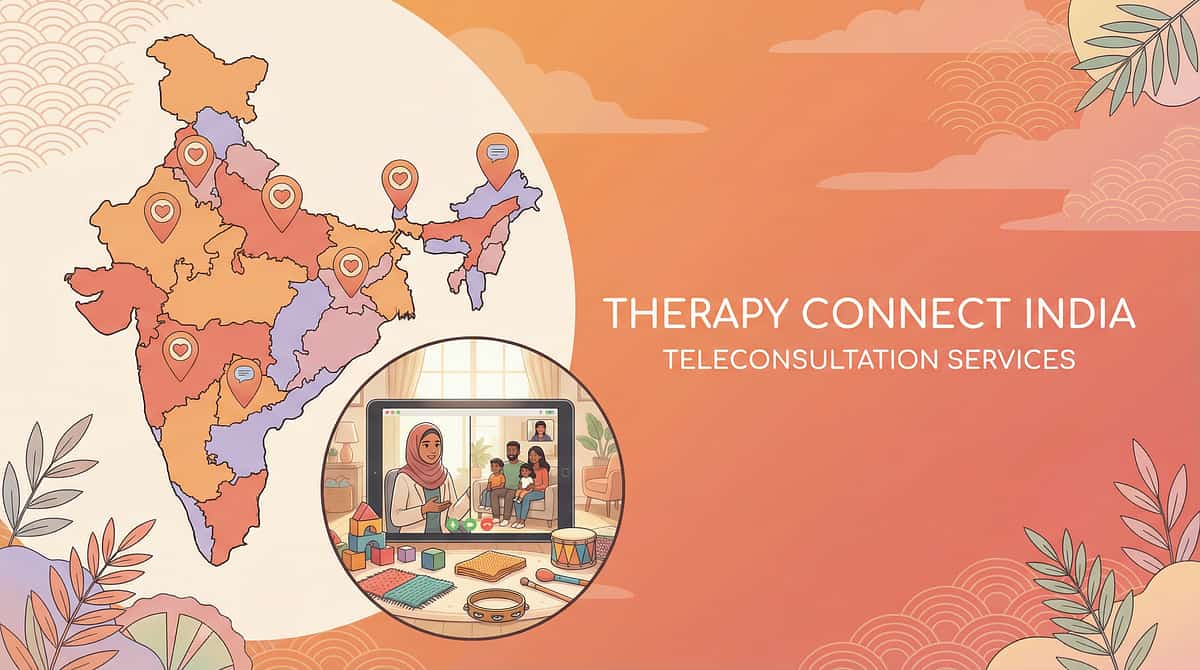 THERAPY CONNECT INDIA
TELECONSULTATION SERVICES